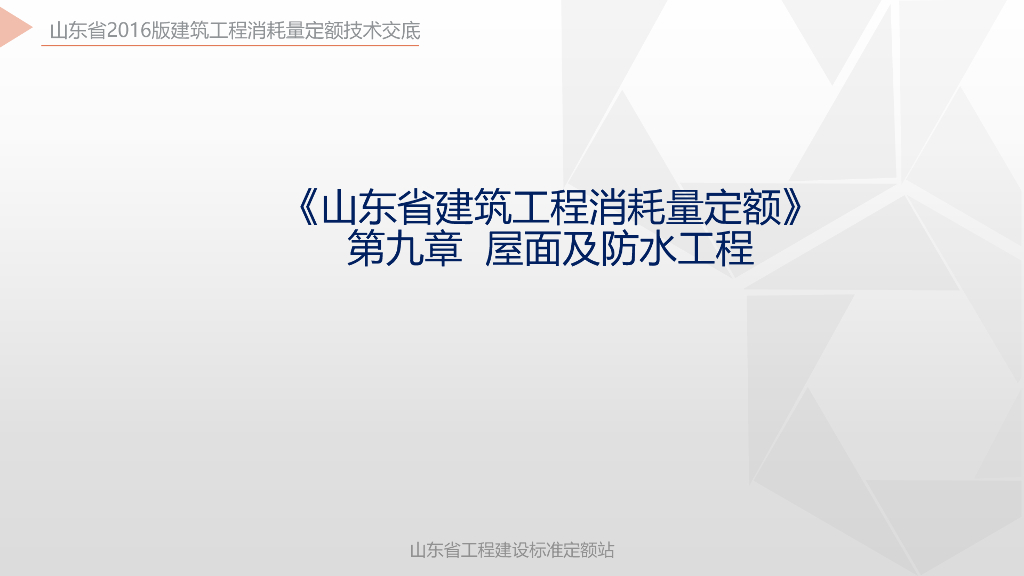 山东省2016版建筑工程消耗量定额技术交底

《山东省建筑工程消耗量定额》
第九章 屋面及防水工程

山东省工程建设标准定额站